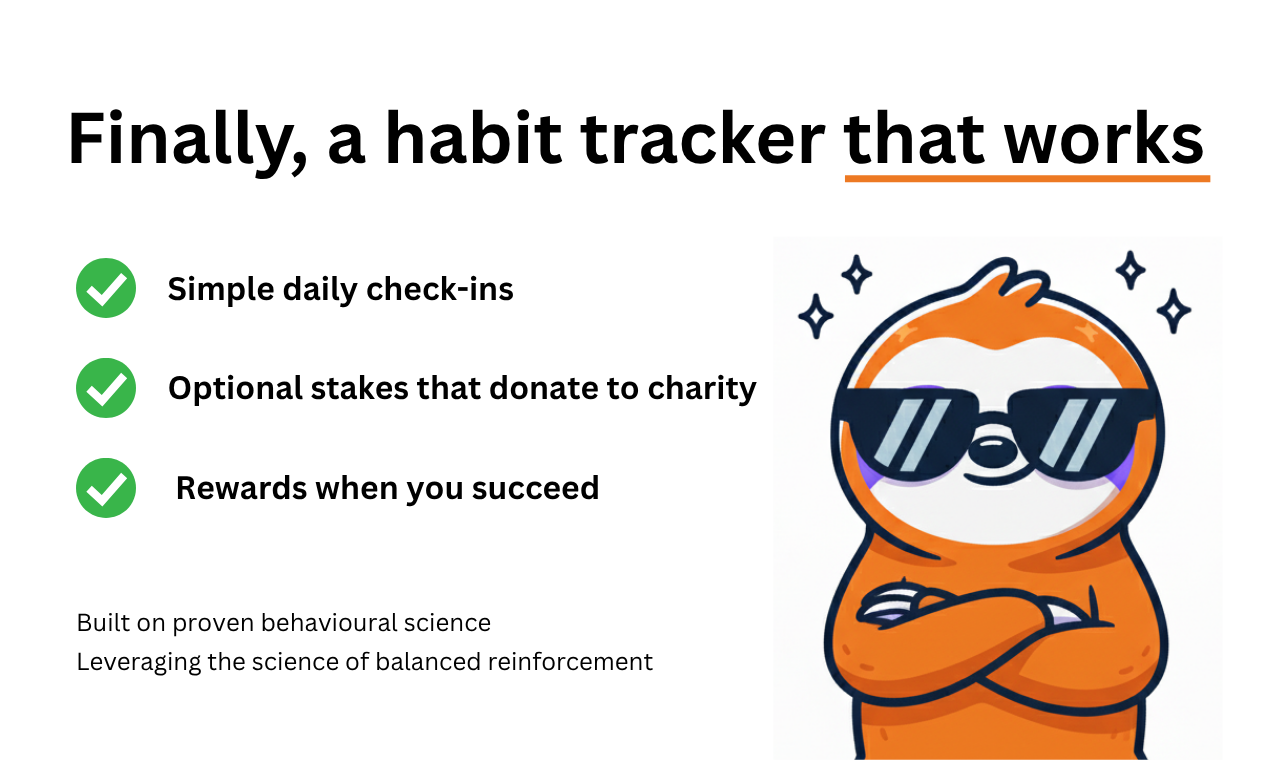 Finally, a habit tracker that works

Simple daily check-ins

Optional stakes that donate to charity

Rewards when you succeed

Built on proven behavioural science
Leveraging the science of balanced reinforcement